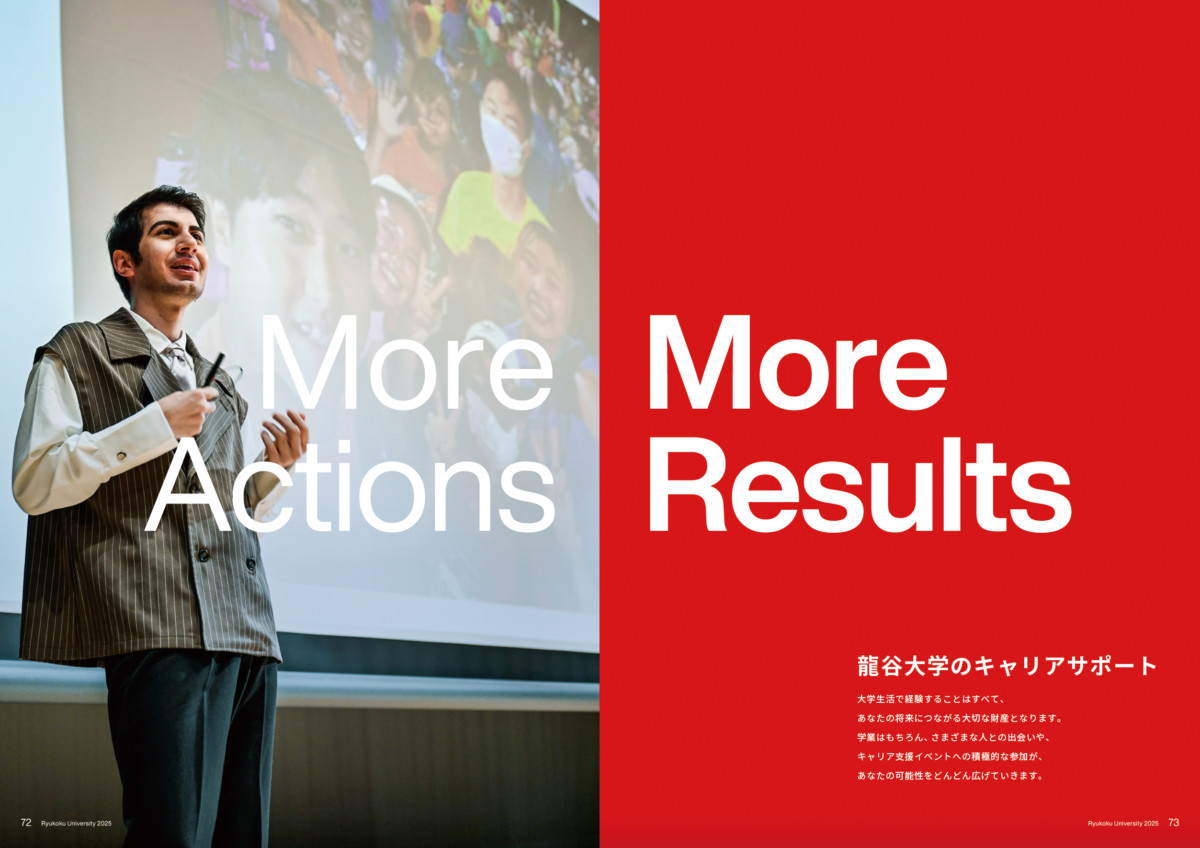 More Actions

More Results

龍谷大学のキャリアサポート

大学生活で経験することはすべて、
あなたの将来につながる大切な財産となります。
学業はもちろん、さまざまな人との出会いや、
キャリア支援イベントへの積極的な参加が、
あなたの可能性をどんどん広げていきます。

72 Ryukoku University 2025

Ryukoku University 2025 73